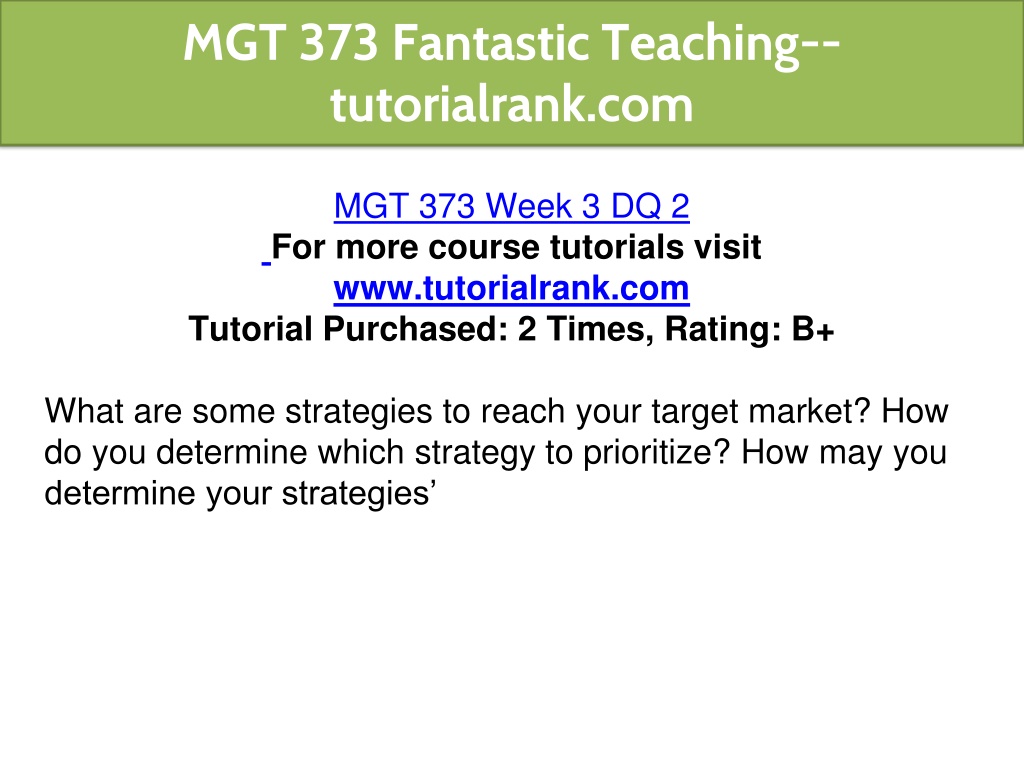 MGT 373 Fantastic Teaching--tutorialrank.com

MGT 373 Week 3 DQ 2
For more course tutorials visit
www.tutorialrank.com
Tutorial Purchased: 2 Times, Rating: B+

What are some strategies to reach your target market? How do you determine which strategy to prioritize? How may you determine your strategies’